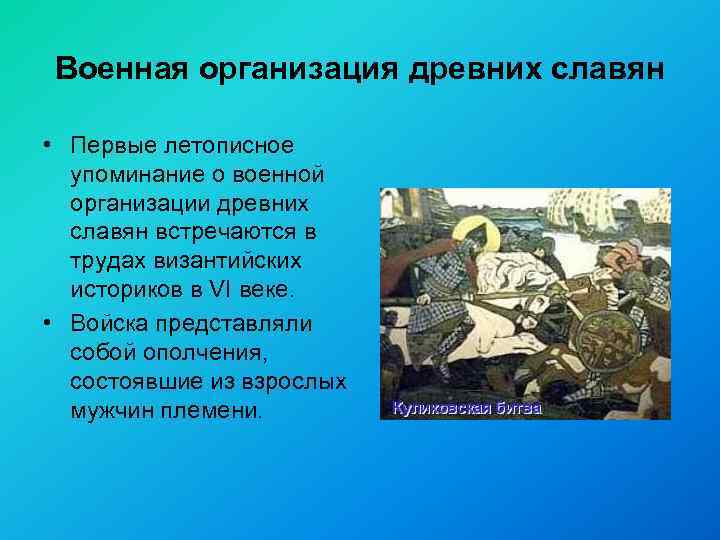 Военная организация древних славян

• Первые летописное упоминание о военной организации древних славян встречаются в трудах византийских историков в VI веке.
• Войска представляли собой ополчения, состоявшие из взрослых мужчин племени.

Куликовская битва